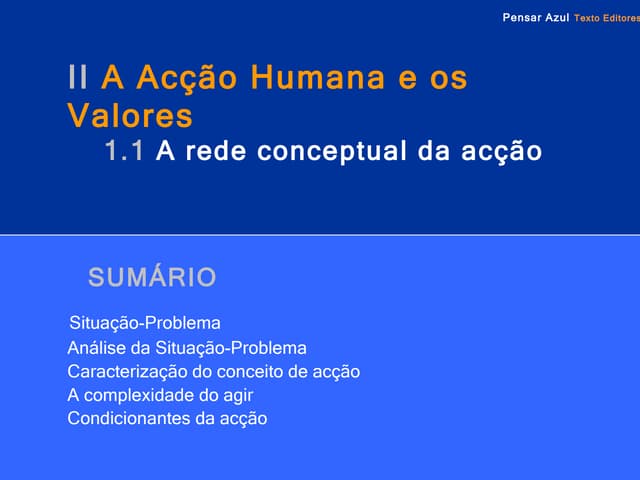 Pensar Azul Texto Editores

II A Acção Humana e os Valores

1.1 A rede conceptual da acção

SUMÁRIO

Situação-Problema
Análise da Situação-Problema
Caracterização do conceito de acção
A complexidade do agir
Condicionantes da acção